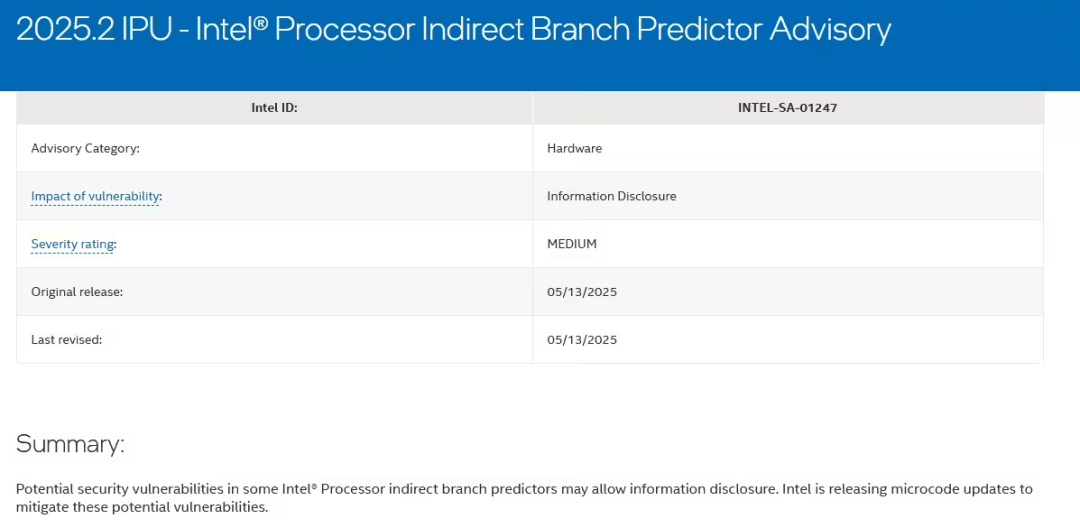 2025.2 IPU - Intel® Processor Indirect Branch Predictor Advisory

| Intel ID: | INTEL-SA-01247 |
|---|---|
| Advisory Category: | Hardware |
| Impact of vulnerability: | Information Disclosure |
| Severity rating: | MEDIUM |
| Original release: | 05/13/2025 |
| Last revised: | 05/13/2025 |

Summary:

Potential security vulnerabilities in some Intel® Processor indirect branch predictors may allow information disclosure. Intel is releasing microcode updates to mitigate these potential vulnerabilities.